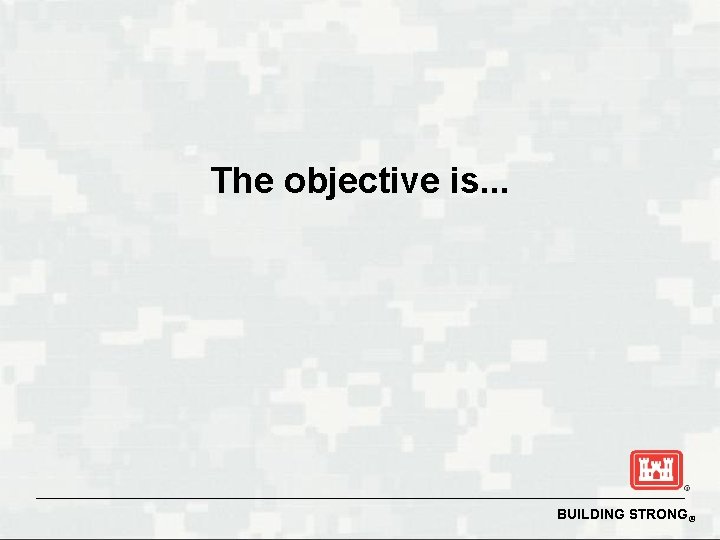 The objective is...

BUILDING STRONG®